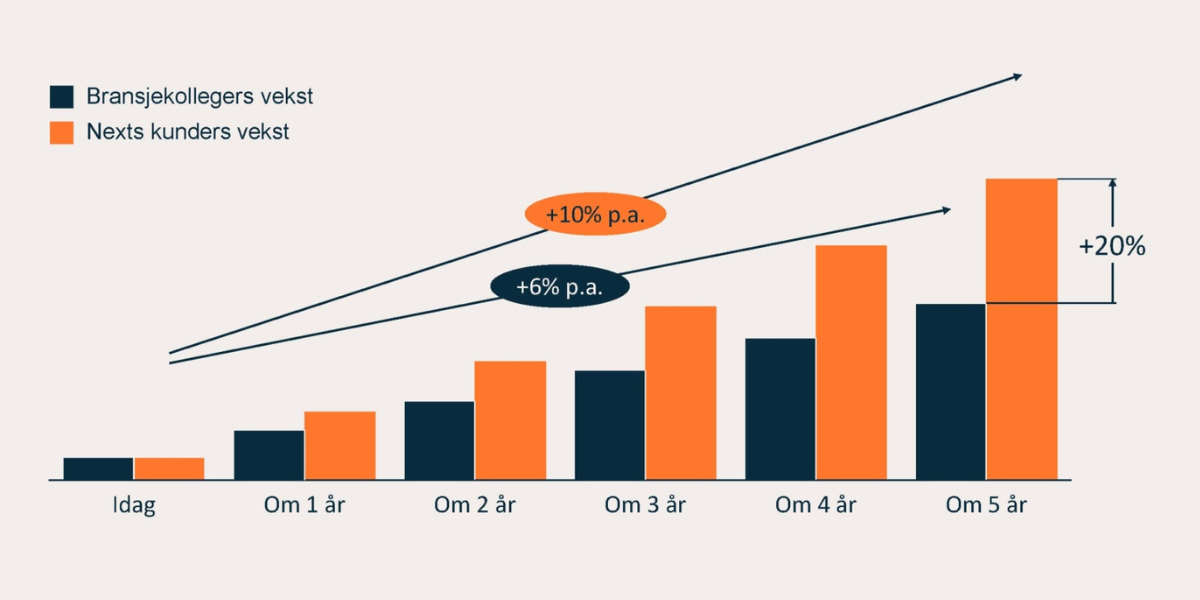 Bransjekollegers vekst
Nexts kunders vekst

+10% p.a.
+6% p.a.
+20%

Idag
Om 1 år
Om 2 år
Om 3 år
Om 4 år
Om 5 år